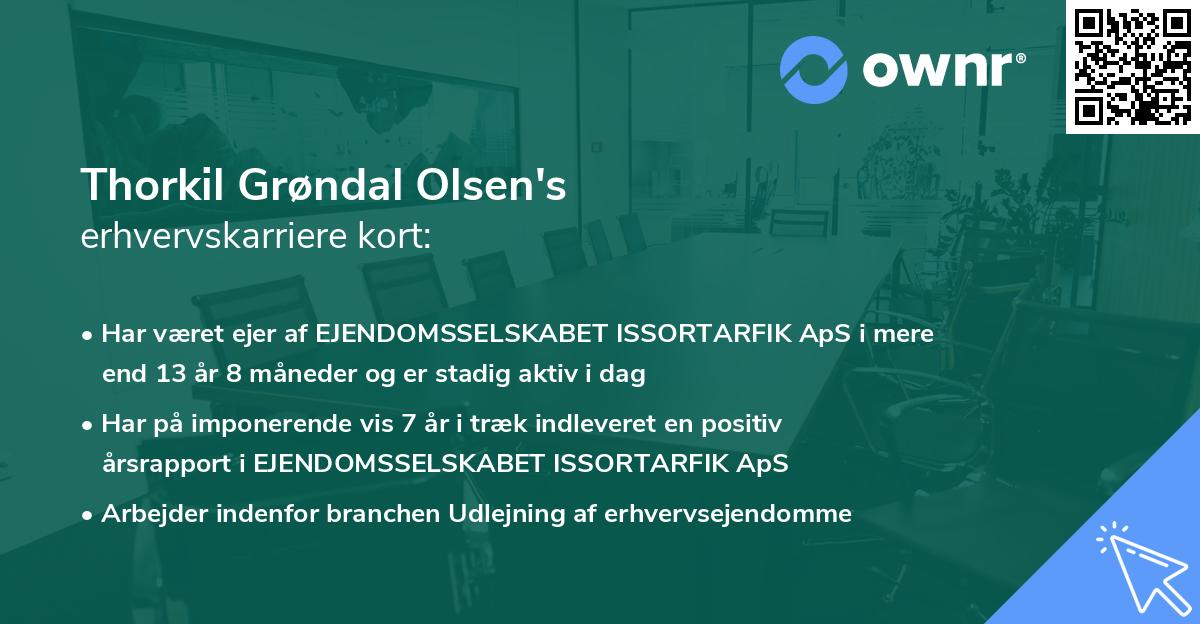 ownr®

Thorkil Grøndal Olsen's erhvervskarriere kort:

• Har været ejer af EJENDOMSSELSKABET ISSORTARFIK ApS i mere end 13 år 8 måneder og er stadig aktiv i dag
• Har på imponerende vis 7 år i træk indleveret en positiv årsrapport i EJENDOMSSELSKABET ISSORTARFIK ApS
• Arbejder indenfor branchen Udlejning af erhvervsejendomme